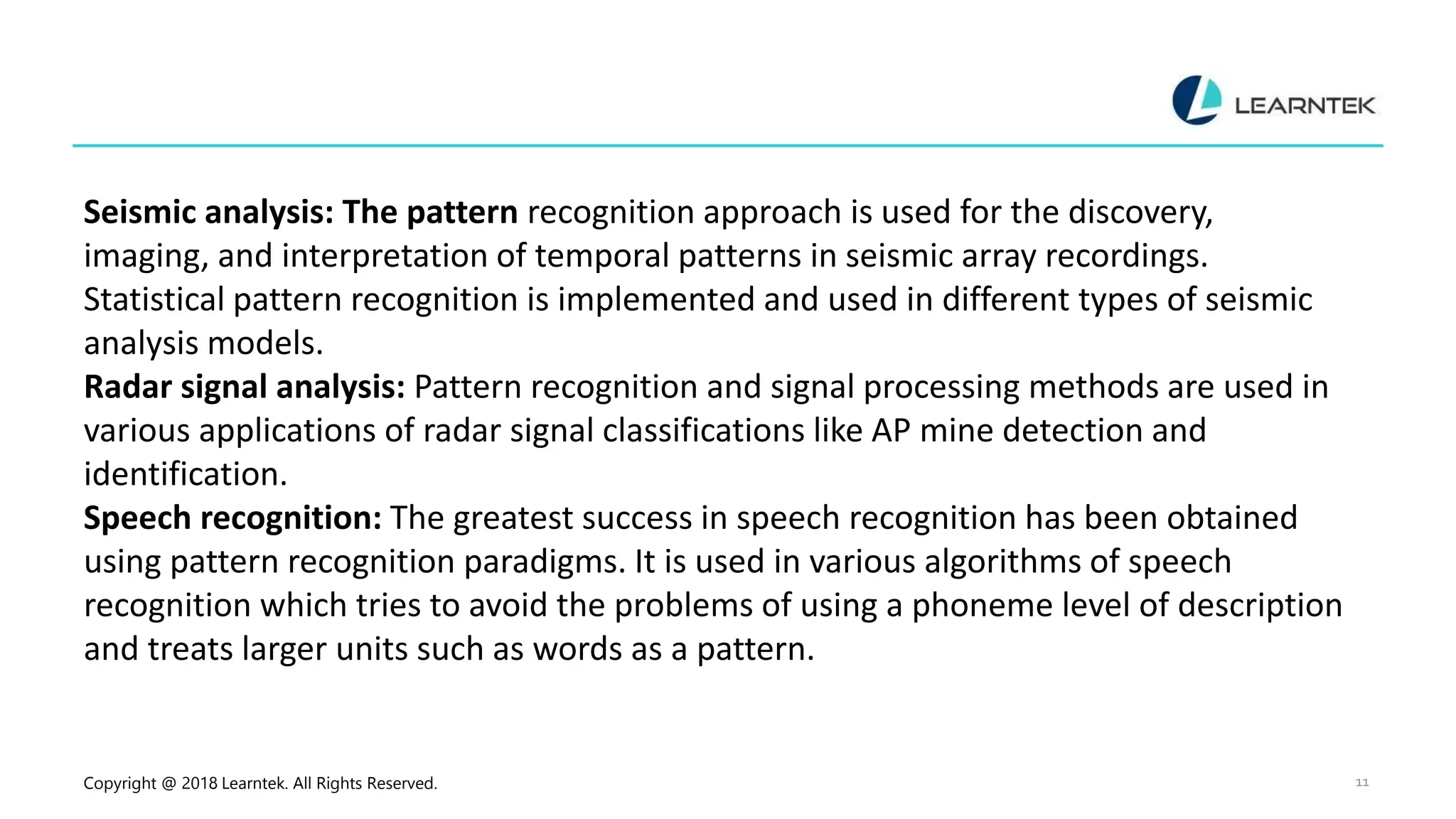 LEARNTEK

Seismic analysis: The pattern recognition approach is used for the discovery, imaging, and interpretation of temporal patterns in seismic array recordings. Statistical pattern recognition is implemented and used in different types of seismic analysis models.
Radar signal analysis: Pattern recognition and signal processing methods are used in various applications of radar signal classifications like AP mine detection and identification.
Speech recognition: The greatest success in speech recognition has been obtained using pattern recognition paradigms. It is used in various algorithms of speech recognition which tries to avoid the problems of using a phoneme level of description and treats larger units such as words as a pattern.

Copyright @ 2018 Learntek. All Rights Reserved.

11